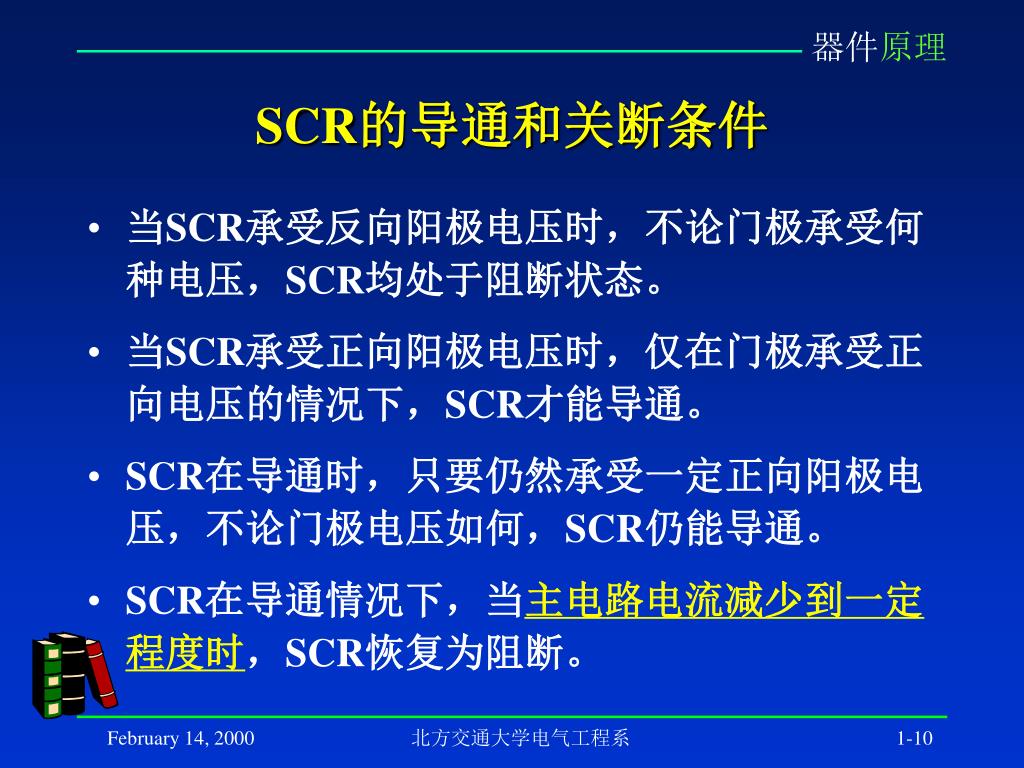 器件原理

SCR的导通和关断条件

• 当SCR承受反向阳极电压时，不论门极承受何种电压，SCR均处于阻断状态。

• 当SCR承受正向阳极电压时，仅在门极承受正向电压的情况下，SCR才能导通。

• SCR在导通时，只要仍然承受一定正向阳极电压，不论门极电压如何，SCR仍能导通。

• SCR在导通情况下，当主电路电流减少到一定程度时，SCR恢复为阻断。

February 14, 2000

北方交通大学电气工程系

1-10